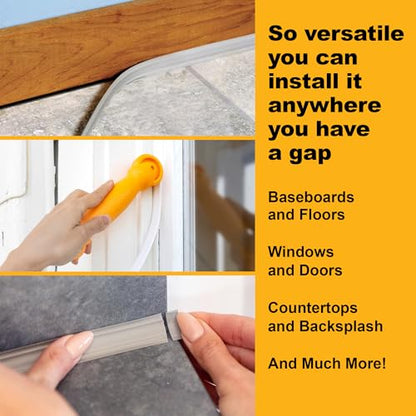 So versatile you can install it anywhere you have a gap

Baseboards and Floors

Windows and Doors

Countertops and Backsplash

And Much More!